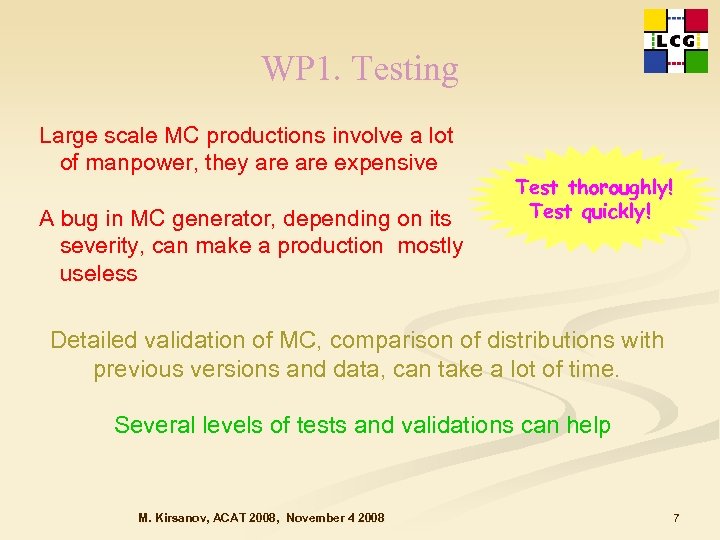 LCG

WP1. Testing

Large scale MC productions involve a lot of manpower, they are are expensive

A bug in MC generator, depending on its severity, can make a production mostly useless

Test thoroughly!
Test quickly!

Detailed validation of MC, comparison of distributions with previous versions and data, can take a lot of time.

Several levels of tests and validations can help

M. Kirsanov, ACAT 2008, November 4 2008

7